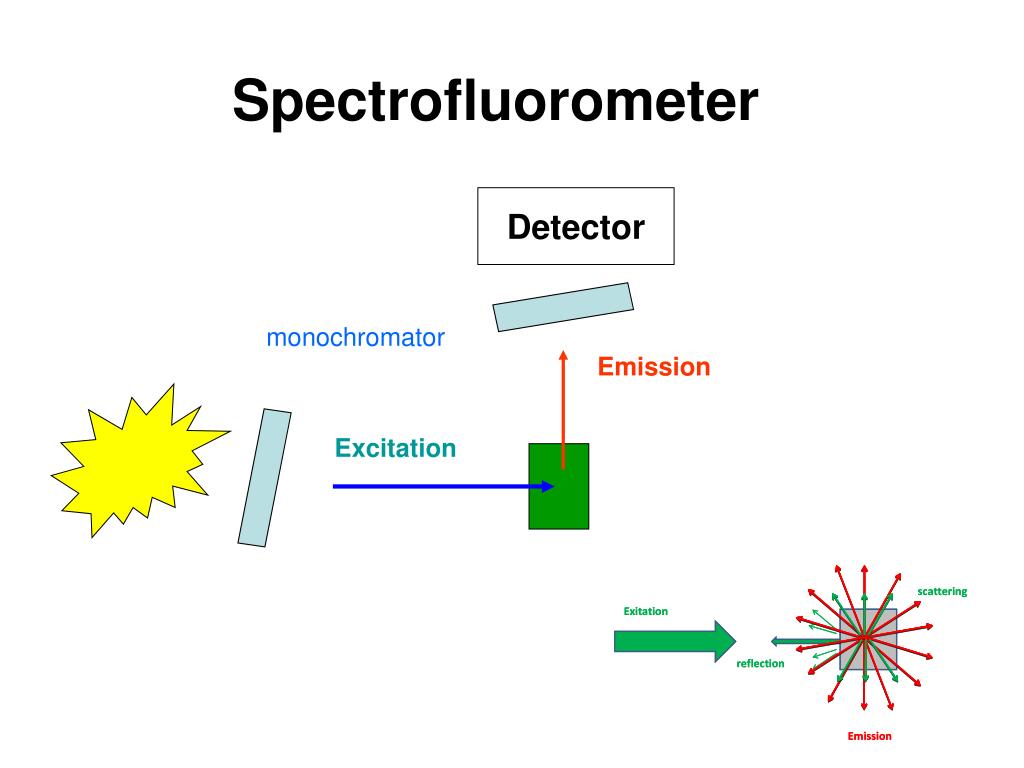 Spectrofluorometer

Detector

monochromator

Emission

Excitation

Exitation

reflection

scattering

Emission